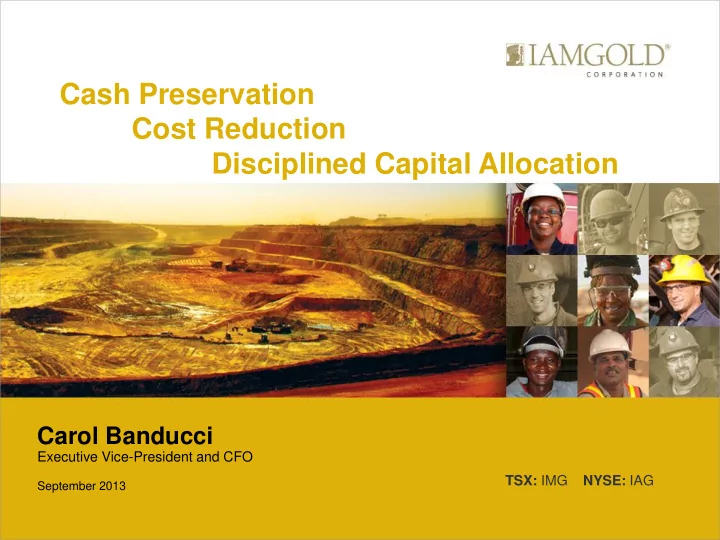 IAMGOLD®
CORPORATION

Cash Preservation
Cost Reduction
Disciplined Capital Allocation

Carol Banducci
Executive Vice-President and CFO

September 2013

TSX: IMG NYSE: IAG